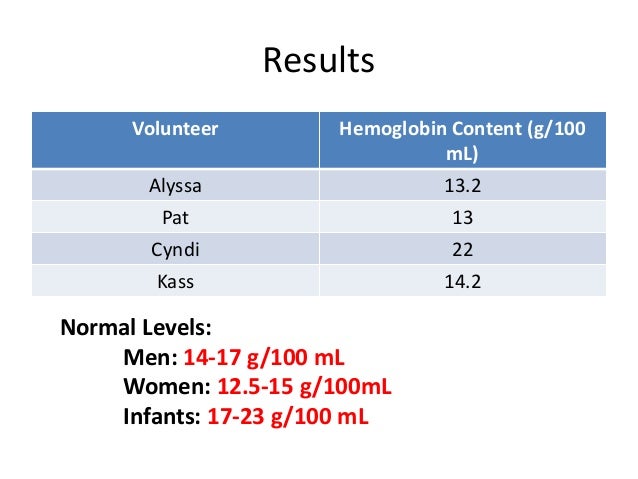 Results

| Volunteer | Hemoglobin Content (g/100 mL) |
|---|---|
| Alyssa | 13.2 |
| Pat | 13 |
| Cyndi | 22 |
| Kass | 14.2 |

Normal Levels:

Men: 14-17 g/100 mL
Women: 12.5-15 g/100mL
Infants: 17-23 g/100 mL